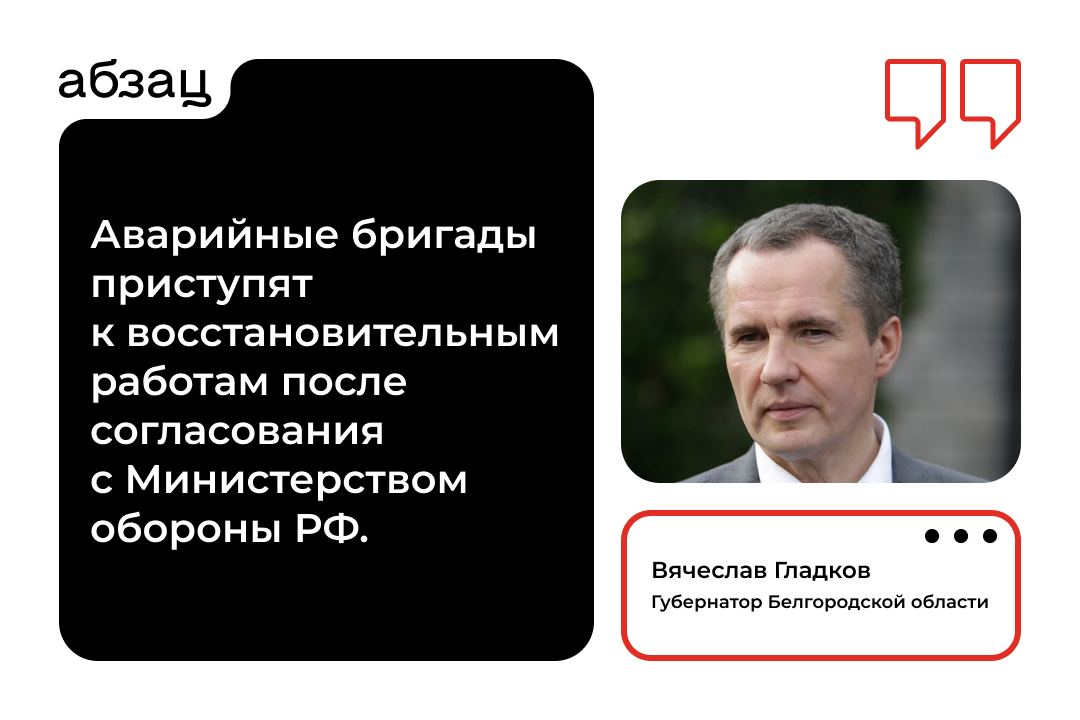 абзац

Аварийные бригады приступят к восстановительным работам после согласования с Министерством обороны РФ.

Вячеслав Гладков

Губернатор Белгородской области